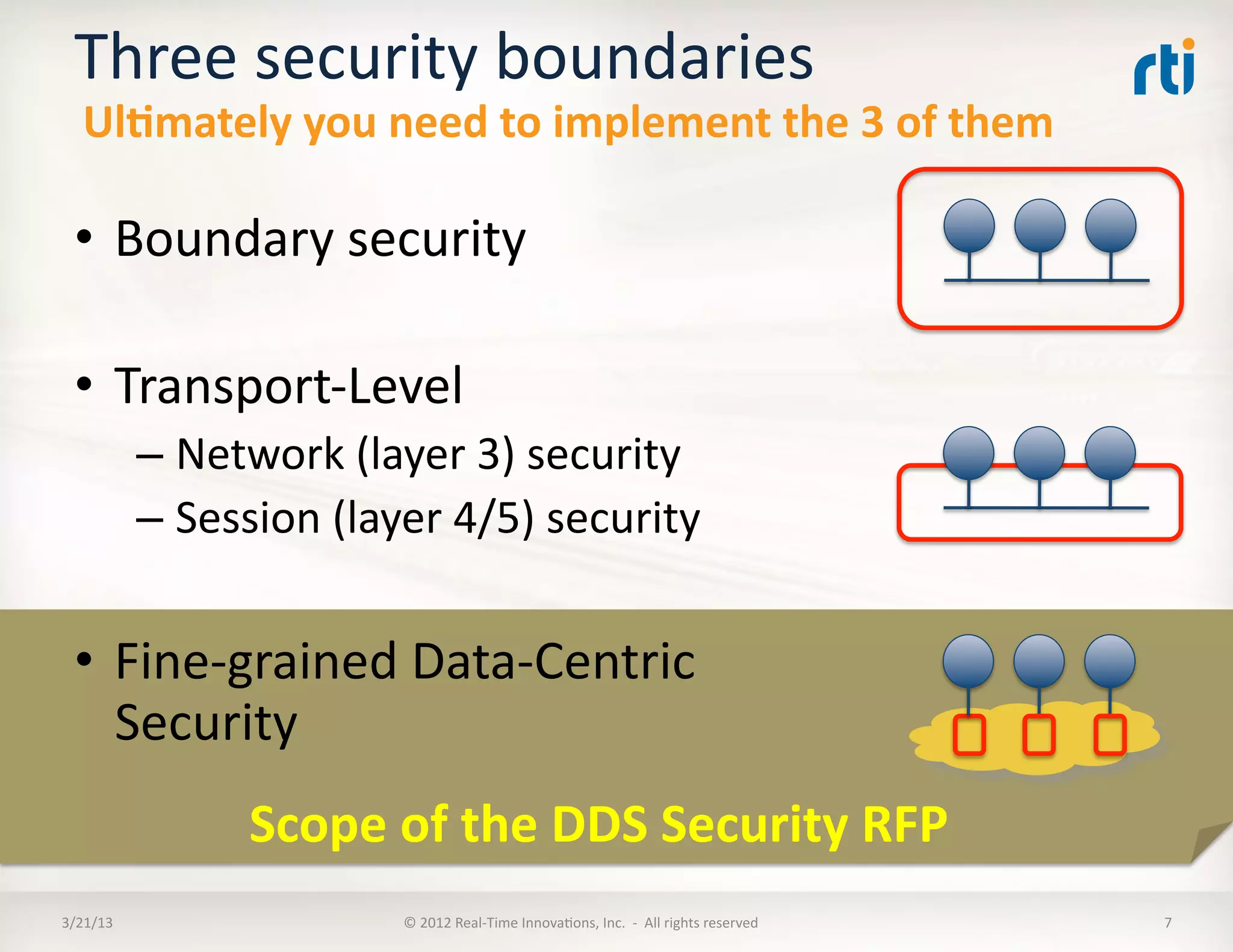 Three security boundaries

rti

Ultimately you need to implement the 3 of them

• Boundary security

• Transport-Level
– Network (layer 3) security
– Session (layer 4/5) security

• Fine-grained Data-Centric Security

Scope of the DDS Security RFP

3/21/13

© 2012 Real-Time Innovations, Inc. - All rights reserved

7